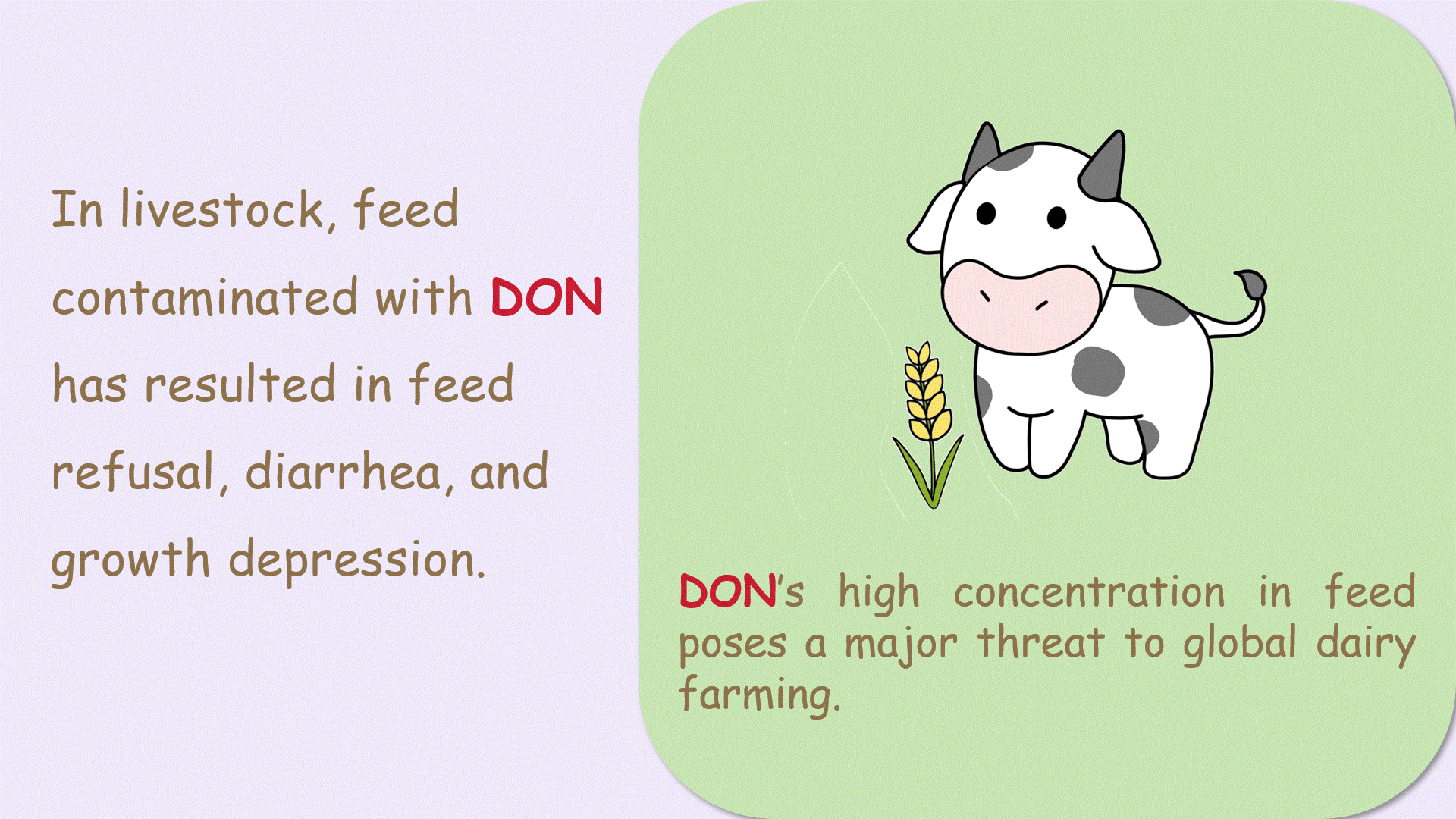 In livestock, feed contaminated with DON has resulted in feed refusal, diarrhea, and growth depression.

DON's high concentration in feed poses a major threat to global dairy farming.